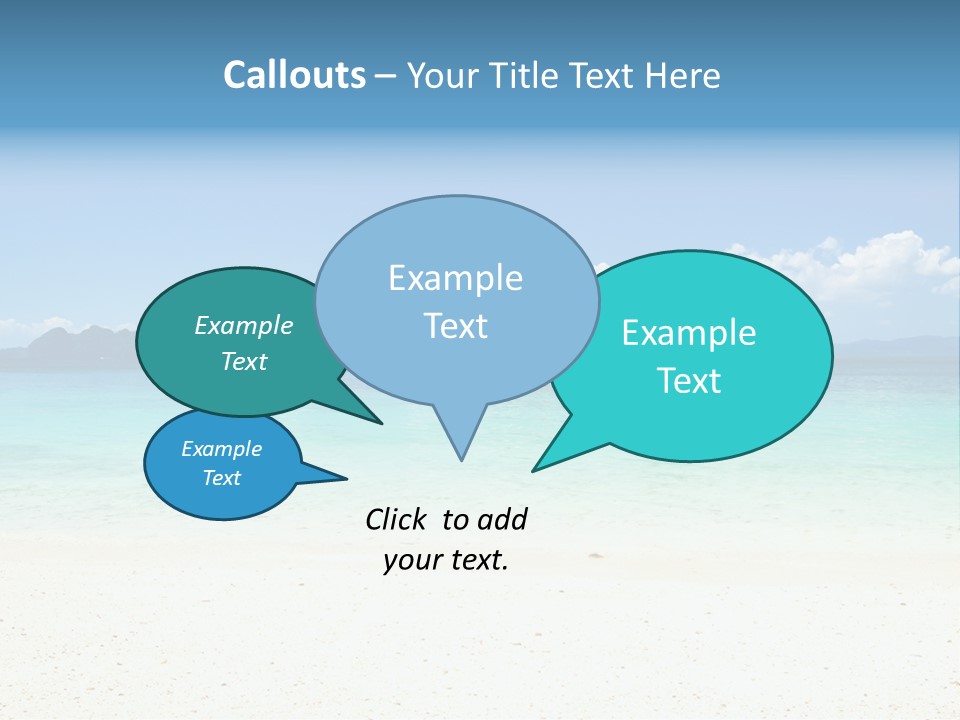 Callouts – Your Title Text Here

Example Text

Example Text

Example Text

Example Text

Click to add your text.